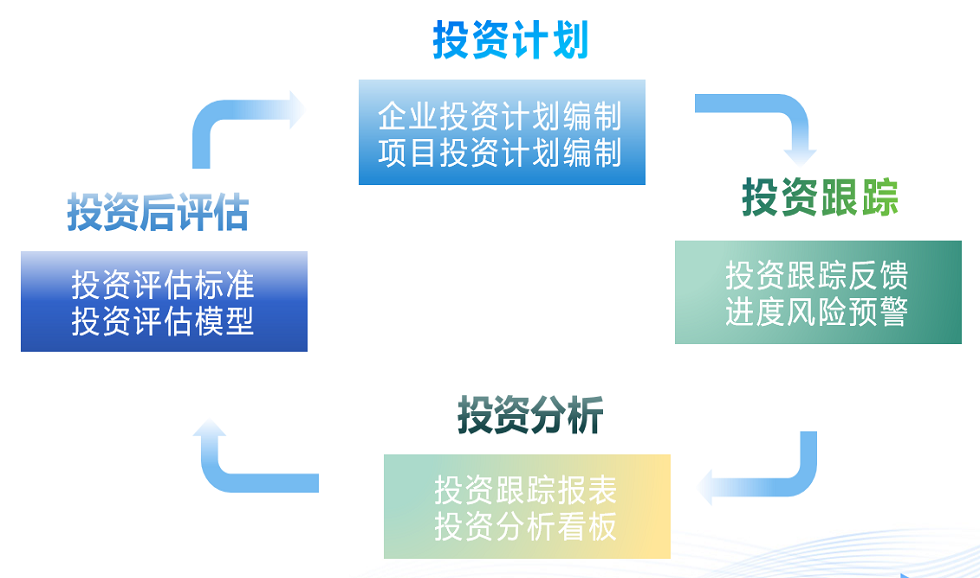 投资计划

企业投资计划编制
项目投资计划编制

投资跟踪

投资跟踪反馈
进度风险预警

投资分析

投资跟踪报表
投资分析看板

投资后评估

投资评估标准
投资评估模型